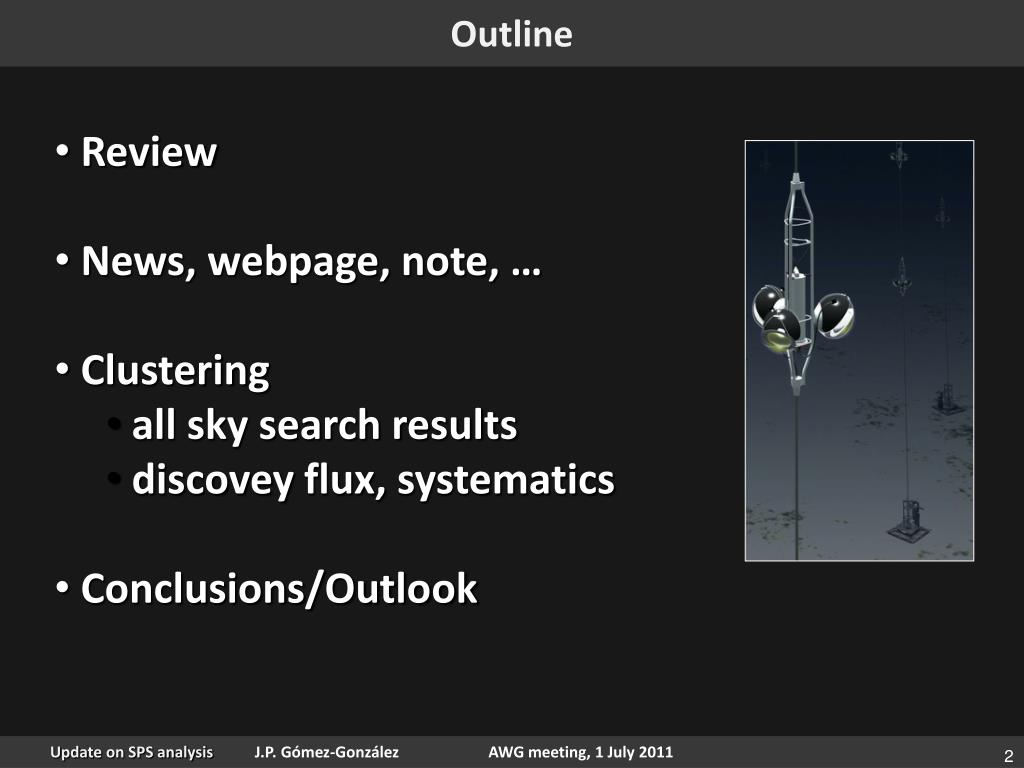 Outline

• Review

• News, webpage, note, …

• Clustering
• all sky search results
• discovey flux, systematics

• Conclusions/Outlook

Update on SPS analysis J.P. Gómez-González AWG meeting, 1 July 2011 2